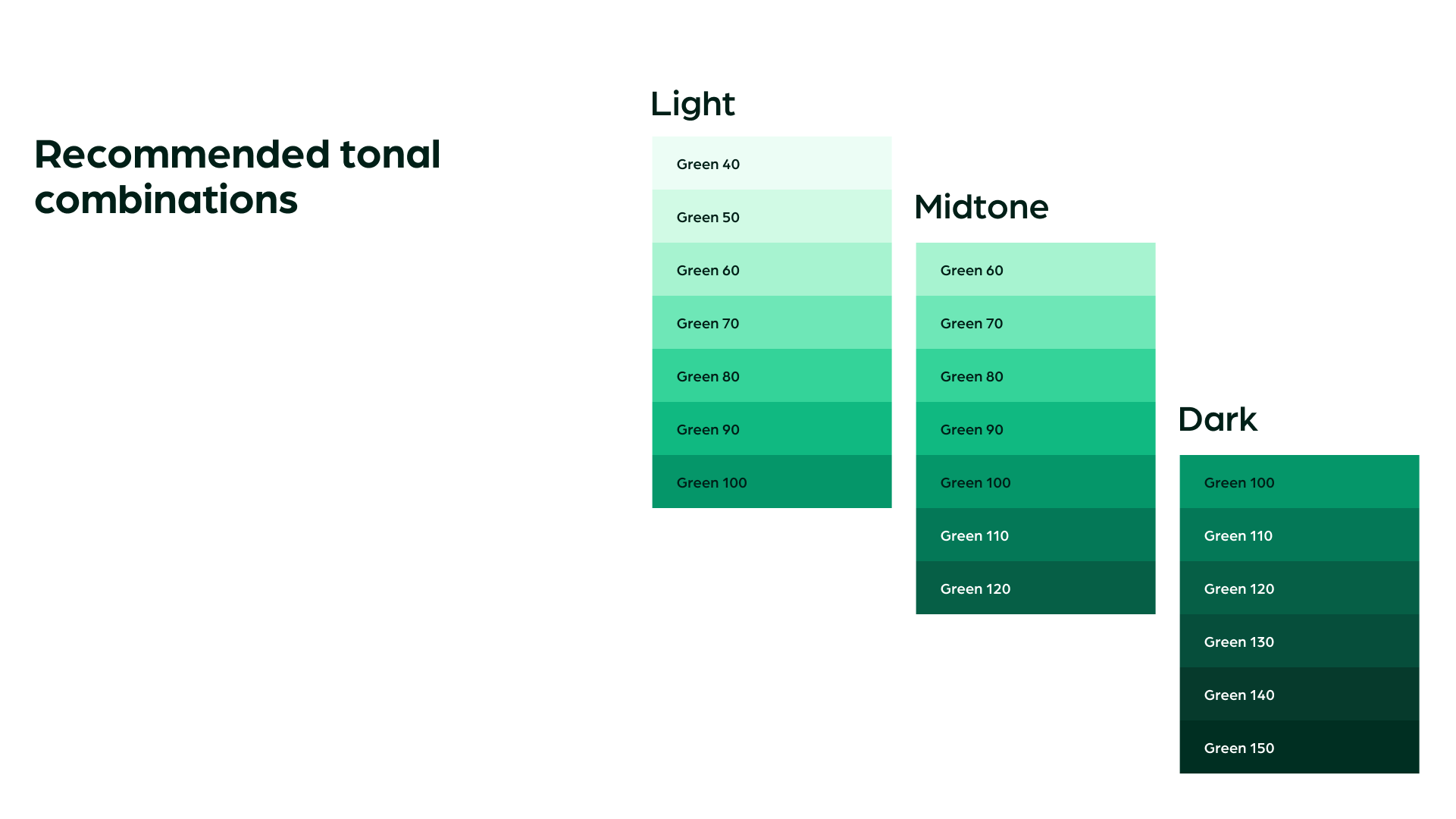 Recommended tonal combinations

Light

Green 40
Green 50
Green 60
Green 70
Green 80
Green 90
Green 100

Midtone

Green 60
Green 70
Green 80
Green 90
Green 100
Green 110
Green 120

Dark

Green 100
Green 110
Green 120
Green 130
Green 140
Green 150